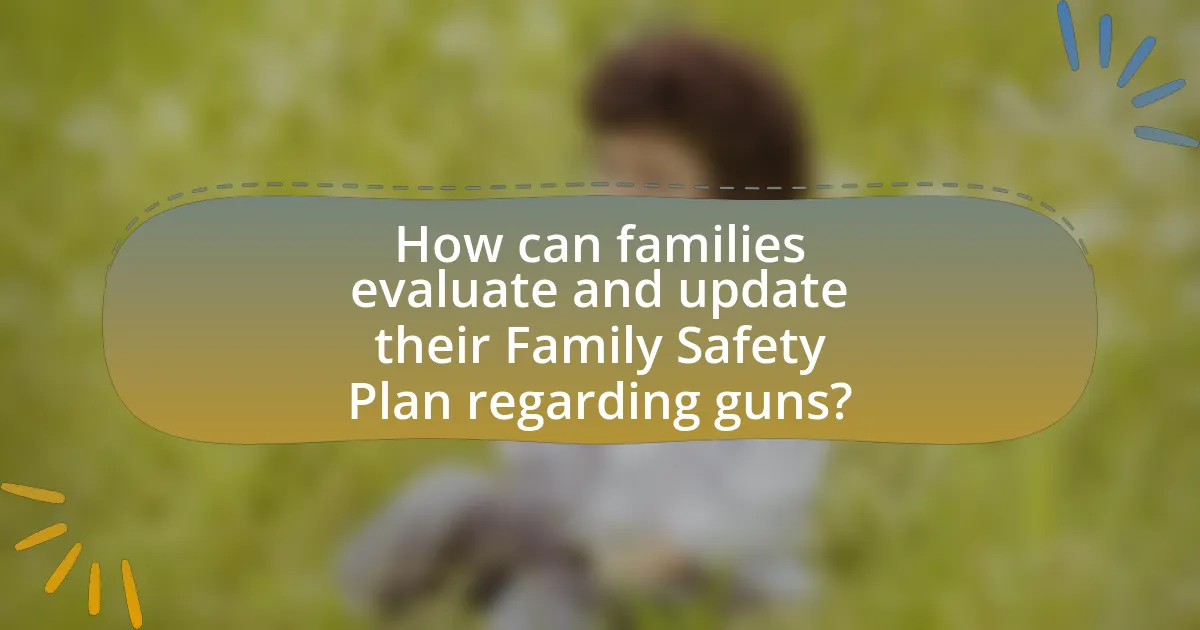 How can families evaluate and update their Family Safety Plan regarding guns?